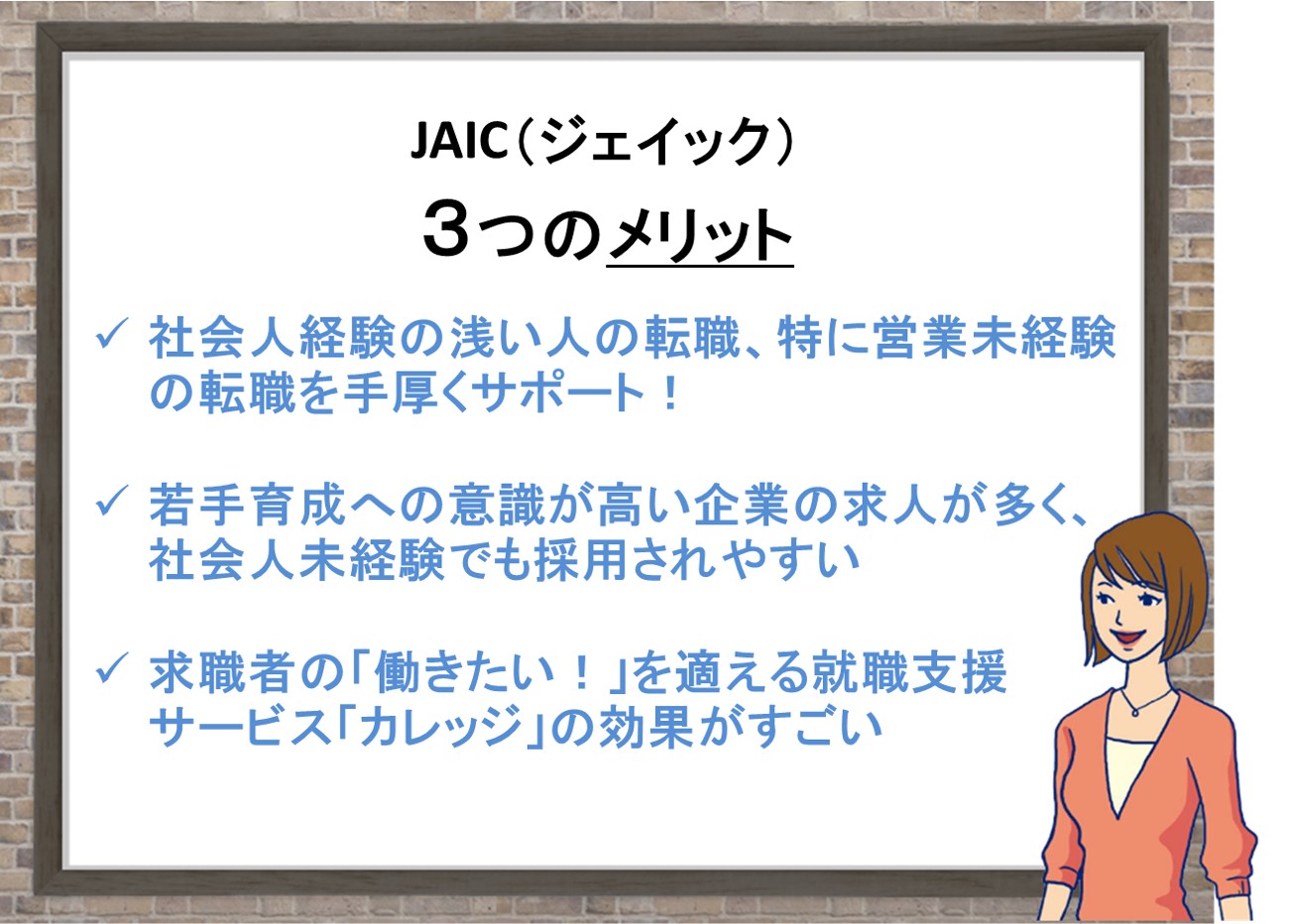 JAIC（ジェイック）
３つのメリット

✓ 社会人経験の浅い人の転職、特に営業未経験の転職を手厚くサポート！

✓ 若手育成への意識が高い企業の求人が多く、社会人未経験でも採用されやすい

✓ 求職者の「働きたい！」を適える就職支援サービス「カレッジ」の効果がすごい